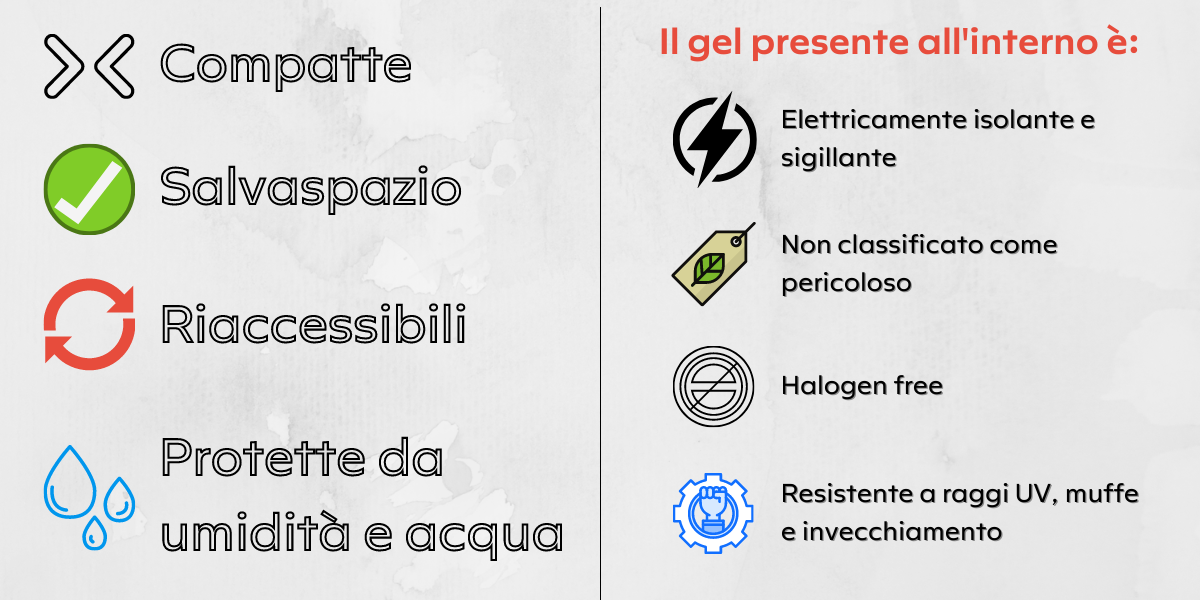 Compatte

Salvaspazio

Riaccessibili

Protette da umidità e acqua

Il gel presente all'interno è:

Elettricamente isolante e sigillante

Non classificato come pericoloso

Halogen free

Resistente a raggi UV, muffe e invecchiamento